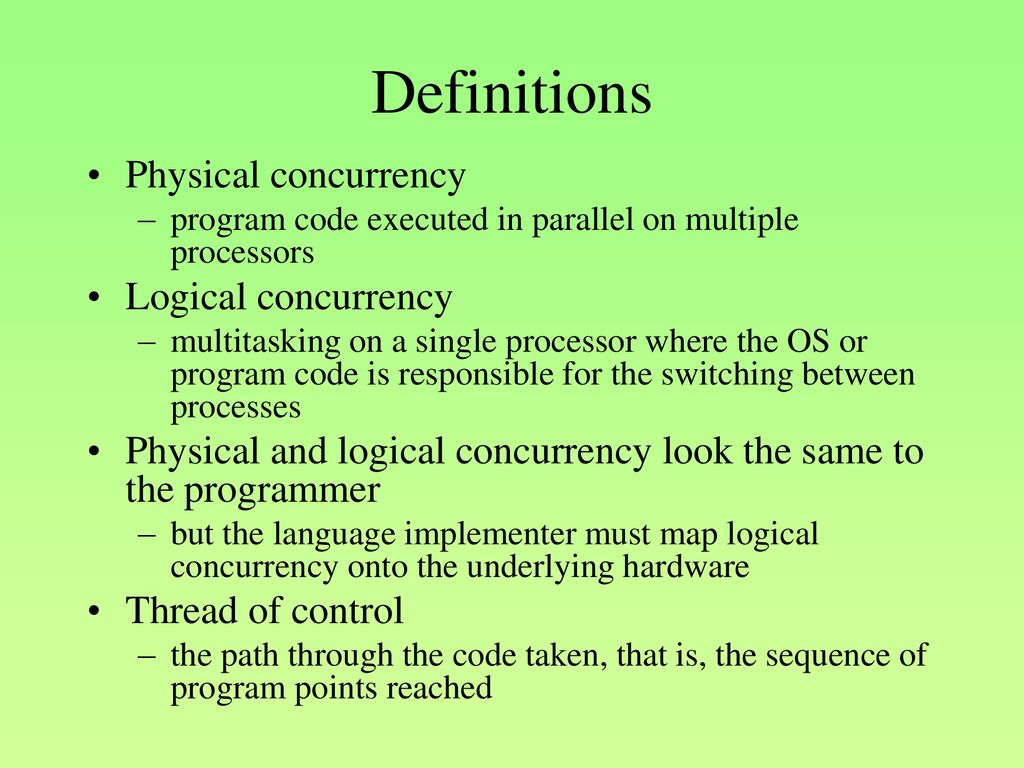 Definitions

• Physical concurrency
– program code executed in parallel on multiple processors

• Logical concurrency
– multitasking on a single processor where the OS or program code is responsible for the switching between processes

• Physical and logical concurrency look the same to the programmer
– but the language implementer must map logical concurrency onto the underlying hardware

• Thread of control
– the path through the code taken, that is, the sequence of program points reached